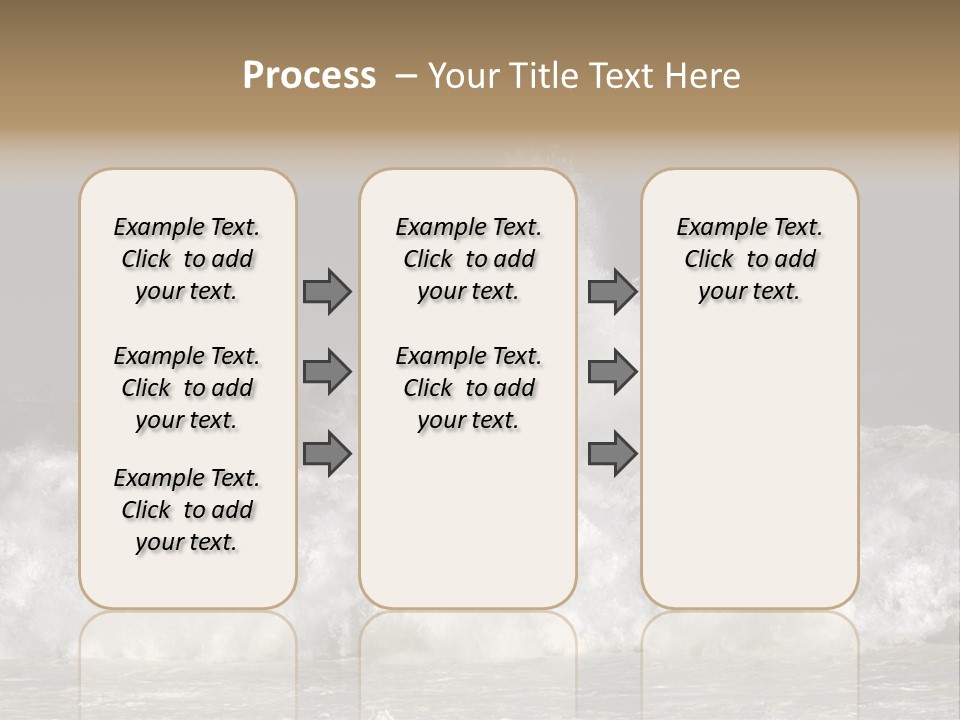 Process – Your Title Text Here

Example Text. Click to add your text.

Example Text. Click to add your text.

Example Text. Click to add your text.

Example Text. Click to add your text.

Example Text. Click to add your text.

Example Text. Click to add your text.